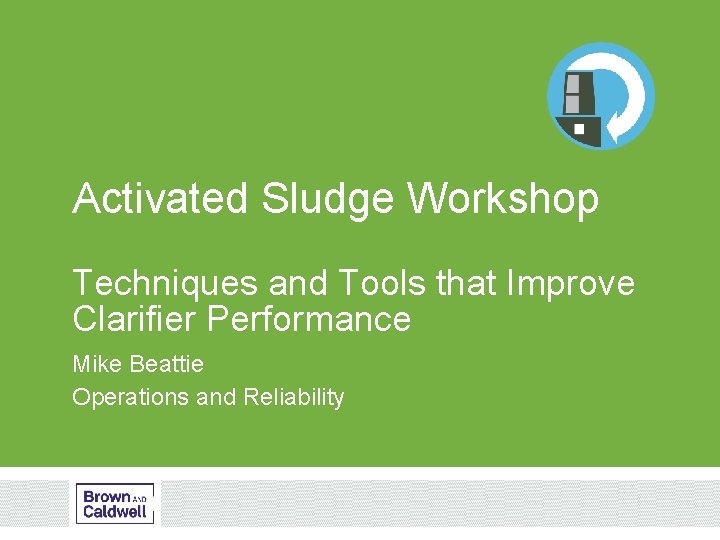 Activated Sludge Workshop

Techniques and Tools that Improve Clarifier Performance

Mike Beattie

Operations and Reliability

Brown AND Caldwell